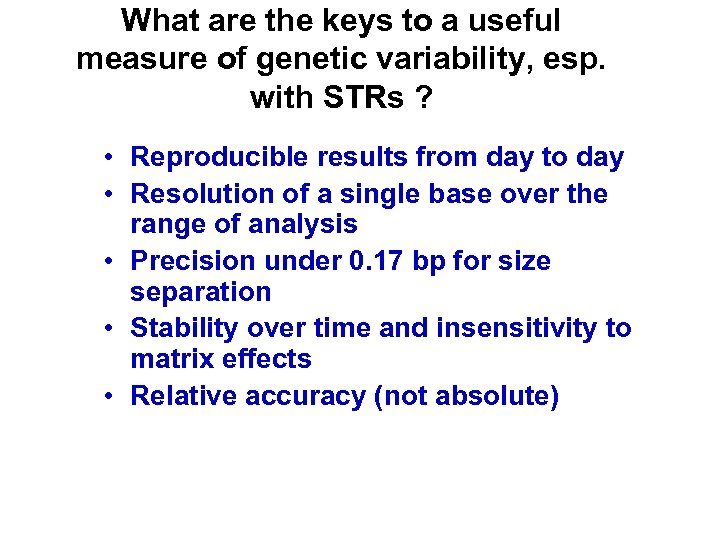 What are the keys to a useful measure of genetic variability, esp. with STRs ?

• Reproducible results from day to day
• Resolution of a single base over the range of analysis
• Precision under 0.17 bp for size separation
• Stability over time and insensitivity to matrix effects
• Relative accuracy (not absolute)